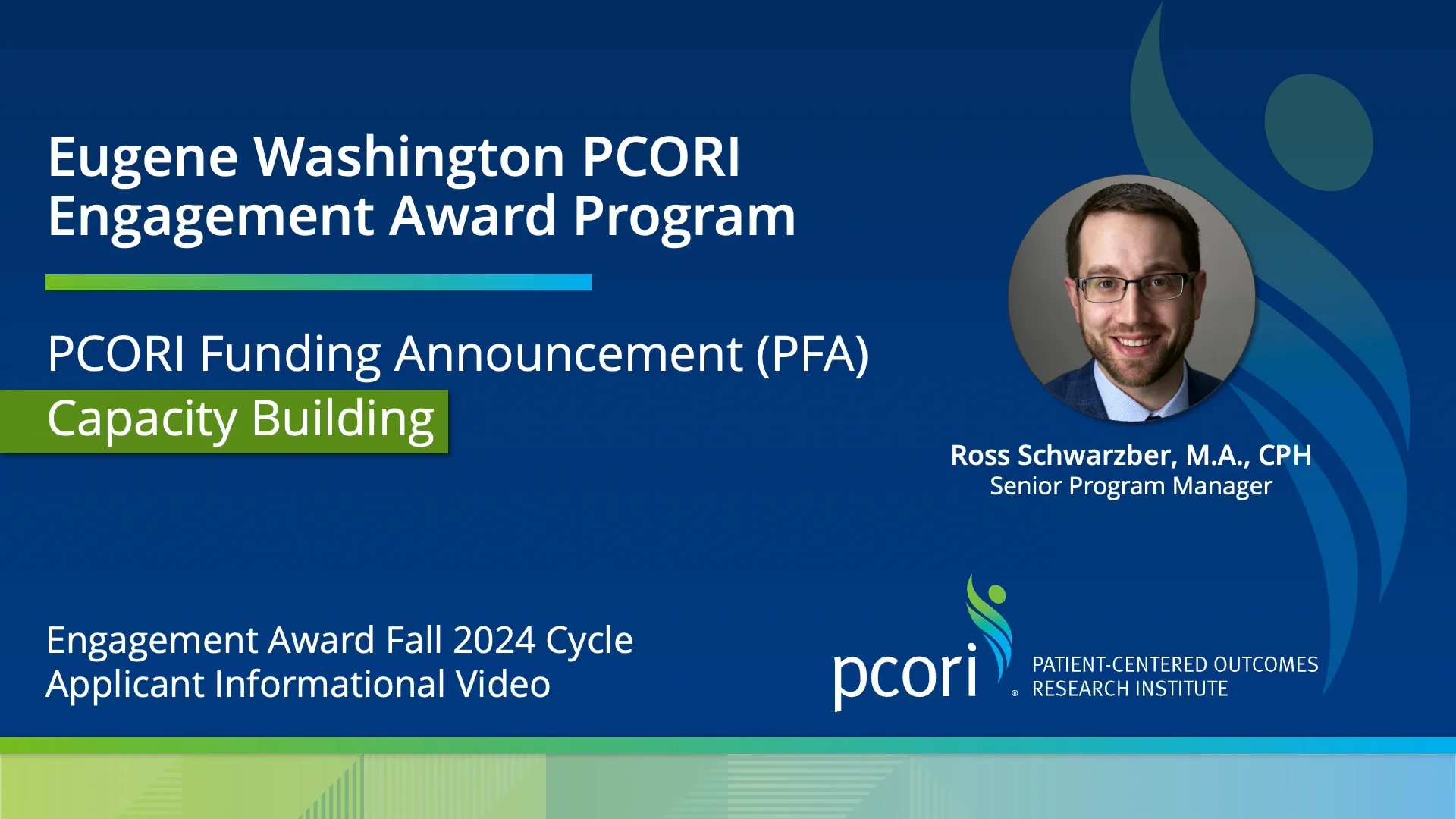 Eugene Washington PCORI Engagement Award Program

PCORI Funding Announcement (PFA)

Capacity Building

Ross Schwarzber, M.A., CPH
Senior Program Manager

Engagement Award Fall 2024 Cycle
Applicant Informational Video

pcori®

PATIENT-CENTERED OUTCOMES
RESEARCH INSTITUTE